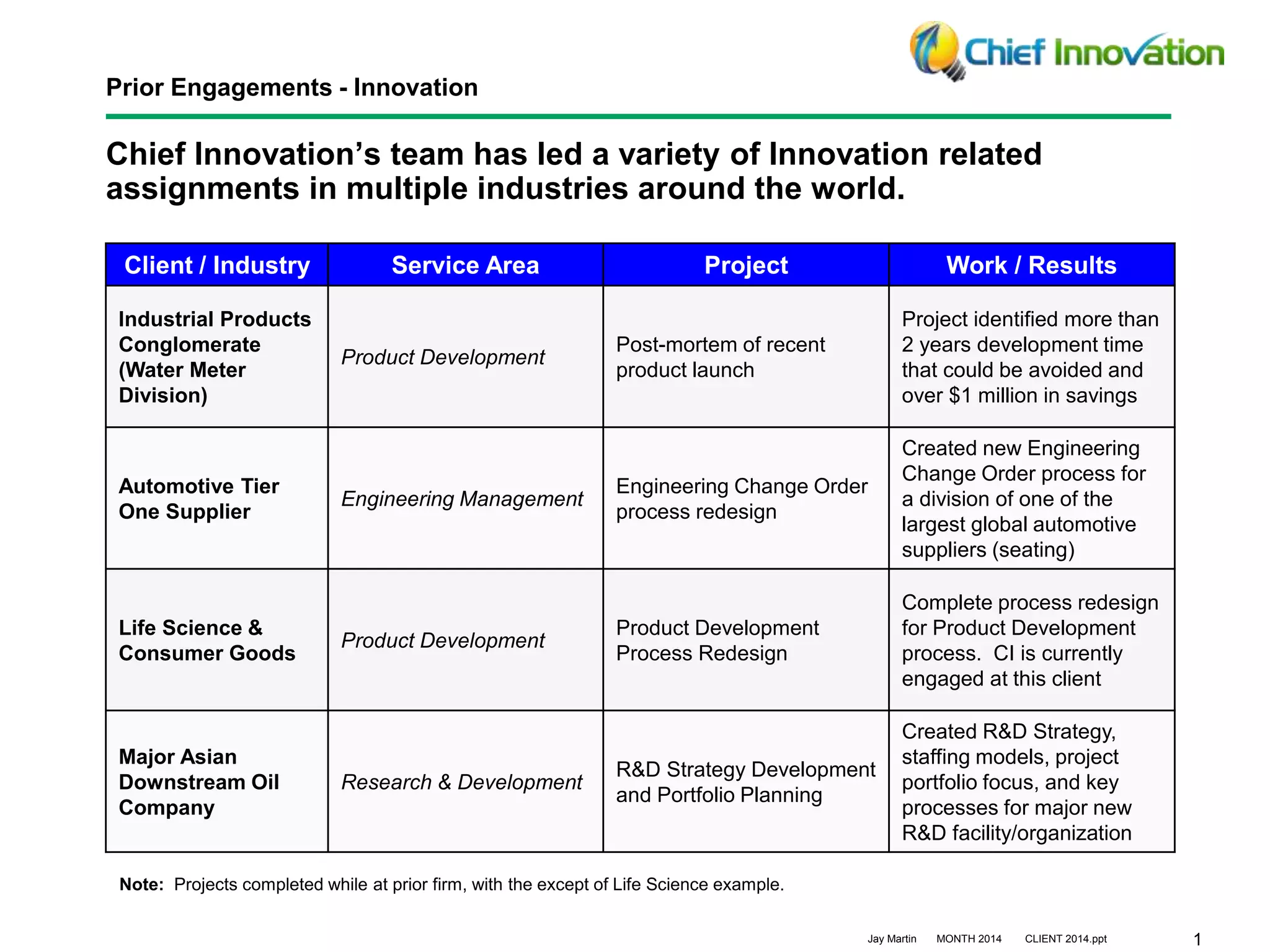 Chief Innovation

Prior Engagements - Innovation

Chief Innovation's team has led a variety of Innovation related assignments in multiple industries around the world.

| Client / Industry | Service Area | Project | Work / Results |
|---|---|---|---|
| Industrial Products Conglomerate (Water Meter Division) | Product Development | Post-mortem of recent product launch | Project identified more than 2 years development time that could be avoided and over $1 million in savings |
| Automotive Tier One Supplier | Engineering Management | Engineering Change Order process redesign | Created new Engineering Change Order process for a division of one of the largest global automotive suppliers (seating) |
| Life Science & Consumer Goods | Product Development | Product Development Process Redesign | Complete process redesign for Product Development process. CI is currently engaged at this client |
| Major Asian Downstream Oil Company | Research & Development | R&D Strategy Development and Portfolio Planning | Created R&D Strategy, staffing models, project portfolio focus, and key processes for major new R&D facility/organization |

Note: Projects completed while at prior firm, with the except of Life Science example.

Jay Martin MONTH 2014 CLIENT 2014.ppt 1